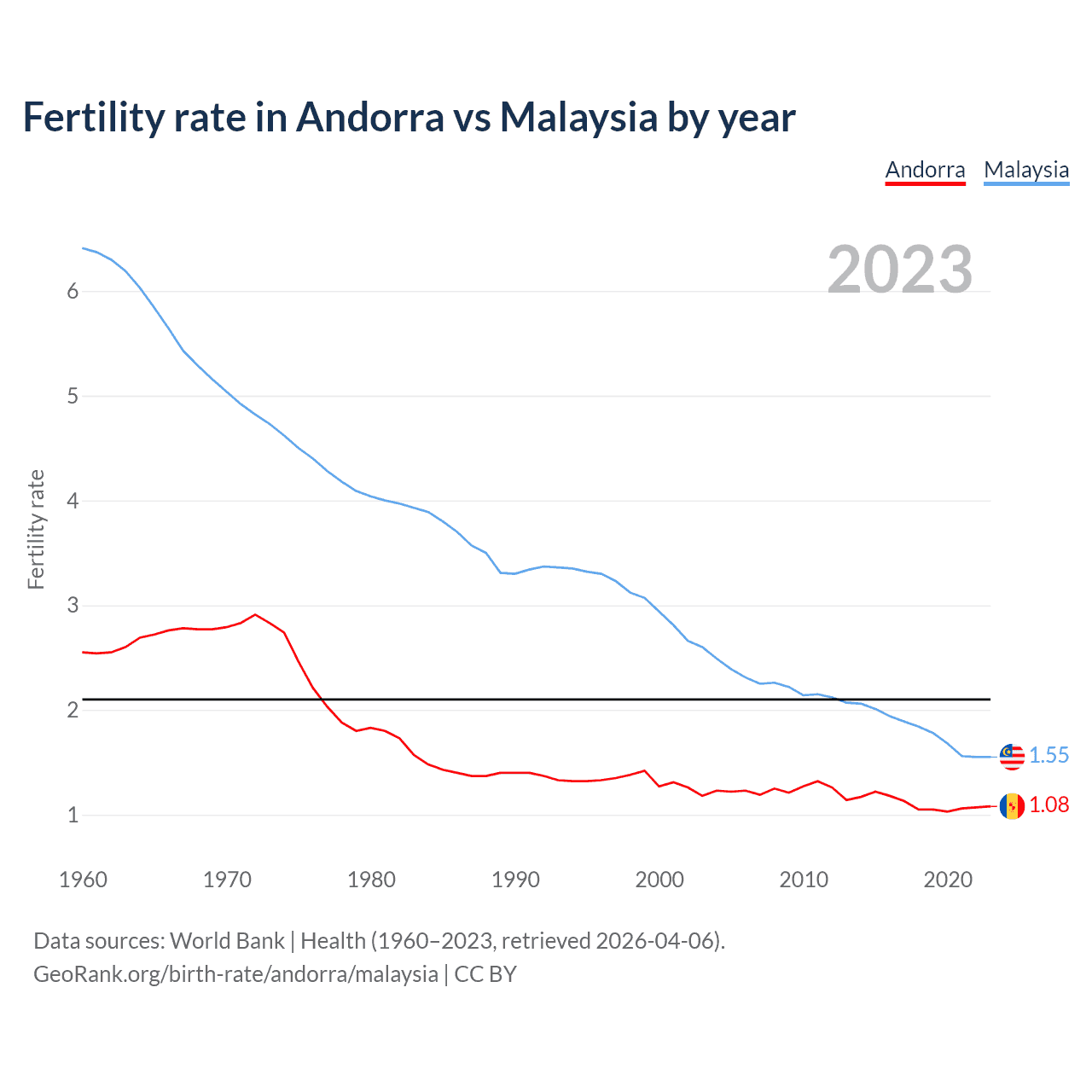 Fertility rate in Andorra vs Malaysia by year

Andorra Malaysia

2023

Fertility rate

6
5
4
3
2
1

1.55
1.08

1960 1970 1980 1990 2000 2010 2020

Data sources: World Bank | Health (1960–2023, retrieved 2026-04-06).
GeoRank.org/birth-rate/andorra/malaysia | CC BY